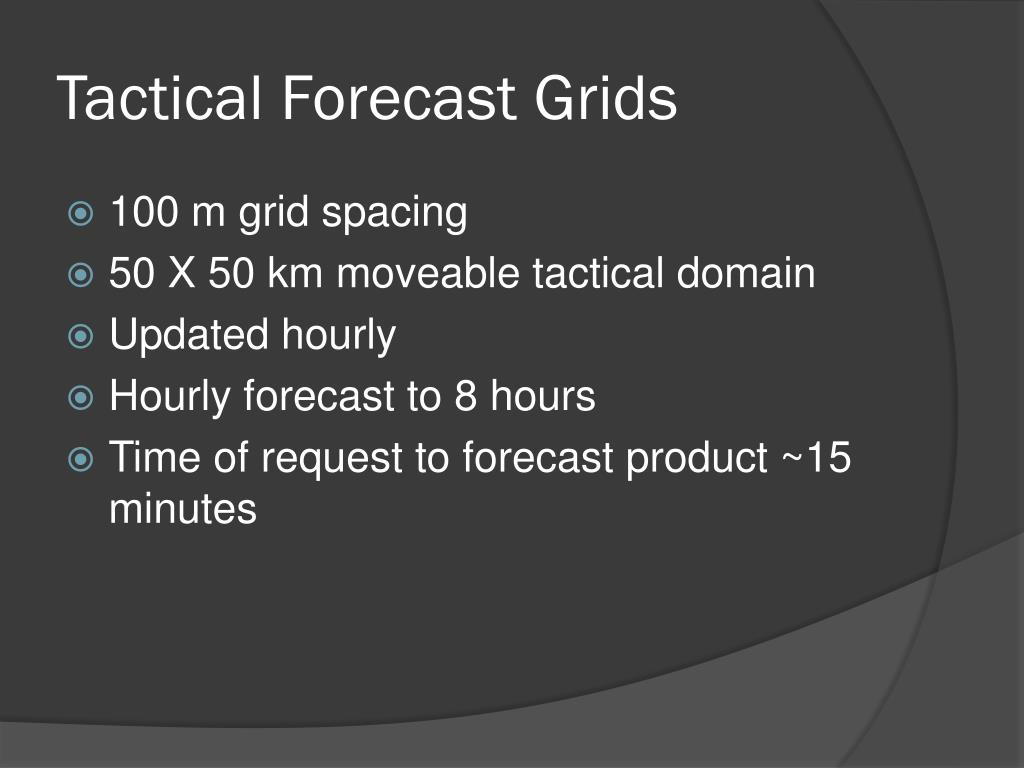 Tactical Forecast Grids

100 m grid spacing
50 X 50 km moveable tactical domain
Updated hourly
Hourly forecast to 8 hours
Time of request to forecast product ~15 minutes